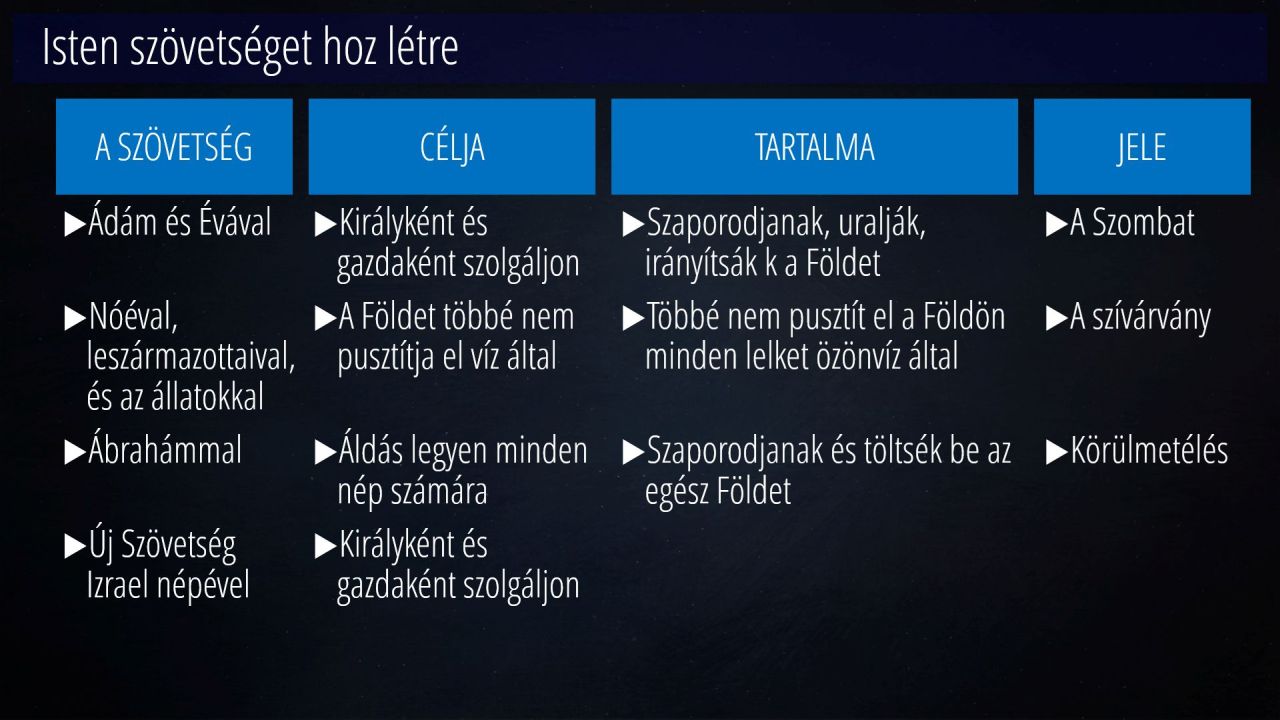 Isten szövetséget hoz létre

| A SZÖVETSÉG | CÉLJA | TARTALMA | JELE |
|---|---|---|---|
| ▶Ádám és Évával | ▶Királyként és gazdaként szolgáljon | ▶Szaporodjanak, uralják, irányítsák k a Földet | ▶A Szombat |
| ▶Nóéval, leszármazottaival, és az állatokkal | ▶A Földet többé nem pusztítja el víz által | ▶Többé nem pusztít el a Földön minden lelket özönvíz által | ▶A szívárvány |
| ▶Ábrahámmal | ▶Áldás legyen minden nép számára | ▶Szaporodjanak és töltsék be az egész Földet | ▶Körülmetélés |
| ▶Új Szövetség Izrael népével | ▶Királyként és gazdaként szolgáljon | | |